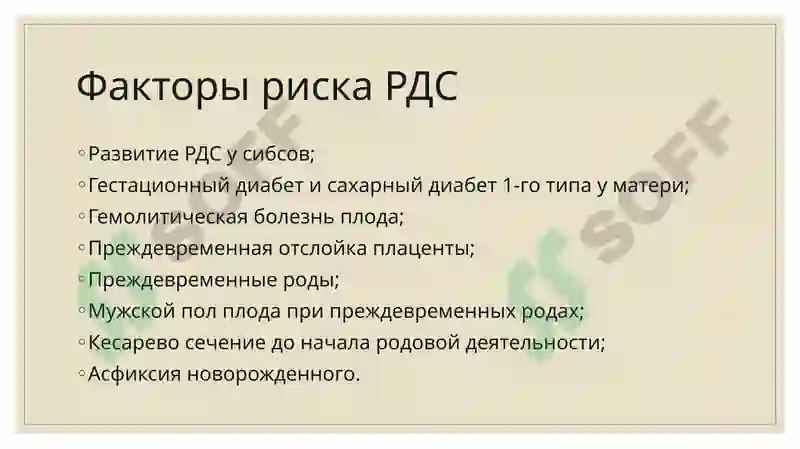 Факторы риска РДС

◦ Развитие РДС у сибсов;
◦ Гестационный диабет и сахарный диабет 1-го типа у матери;
◦ Гемолитическая болезнь плода;
◦ Преждевременная отслойка плаценты;
◦ Преждевременные роды;
◦ Мужской пол плода при преждевременных родах;
◦ Кесарево сечение до начала родовой деятельности;
◦ Асфиксия новорожденного.

SOFF SOFF